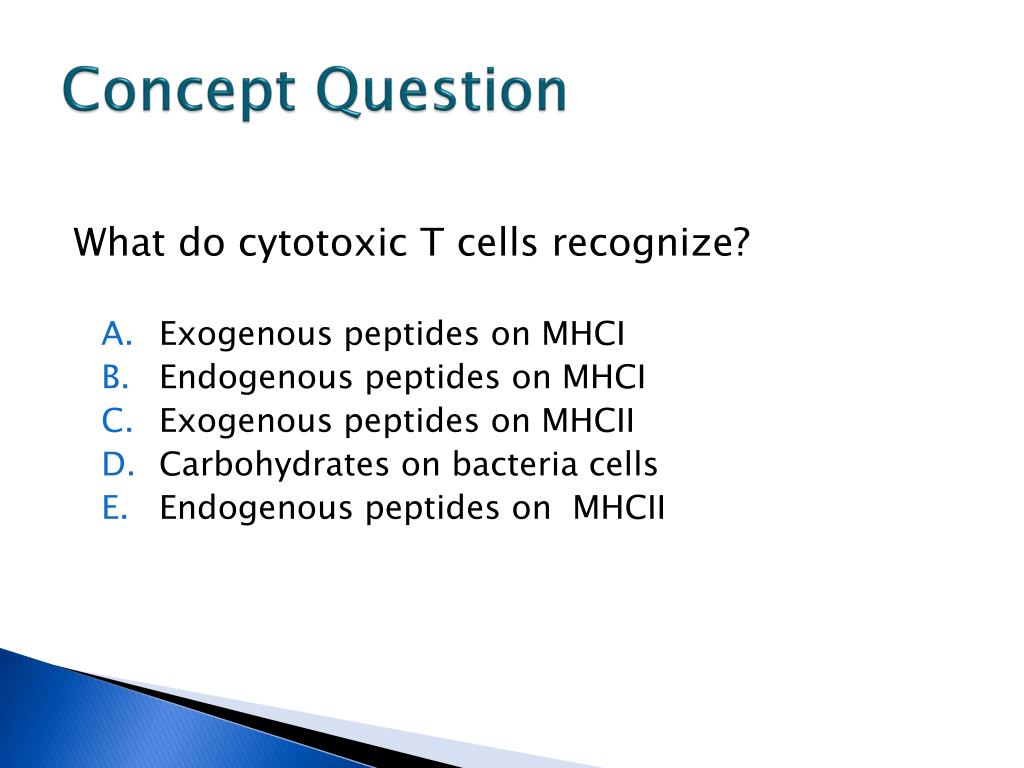 Concept Question

What do cytotoxic T cells recognize?

A. Exogenous peptides on MHCI
B. Endogenous peptides on MHCI
C. Exogenous peptides on MHCII
D. Carbohydrates on bacteria cells
E. Endogenous peptides on MHCII